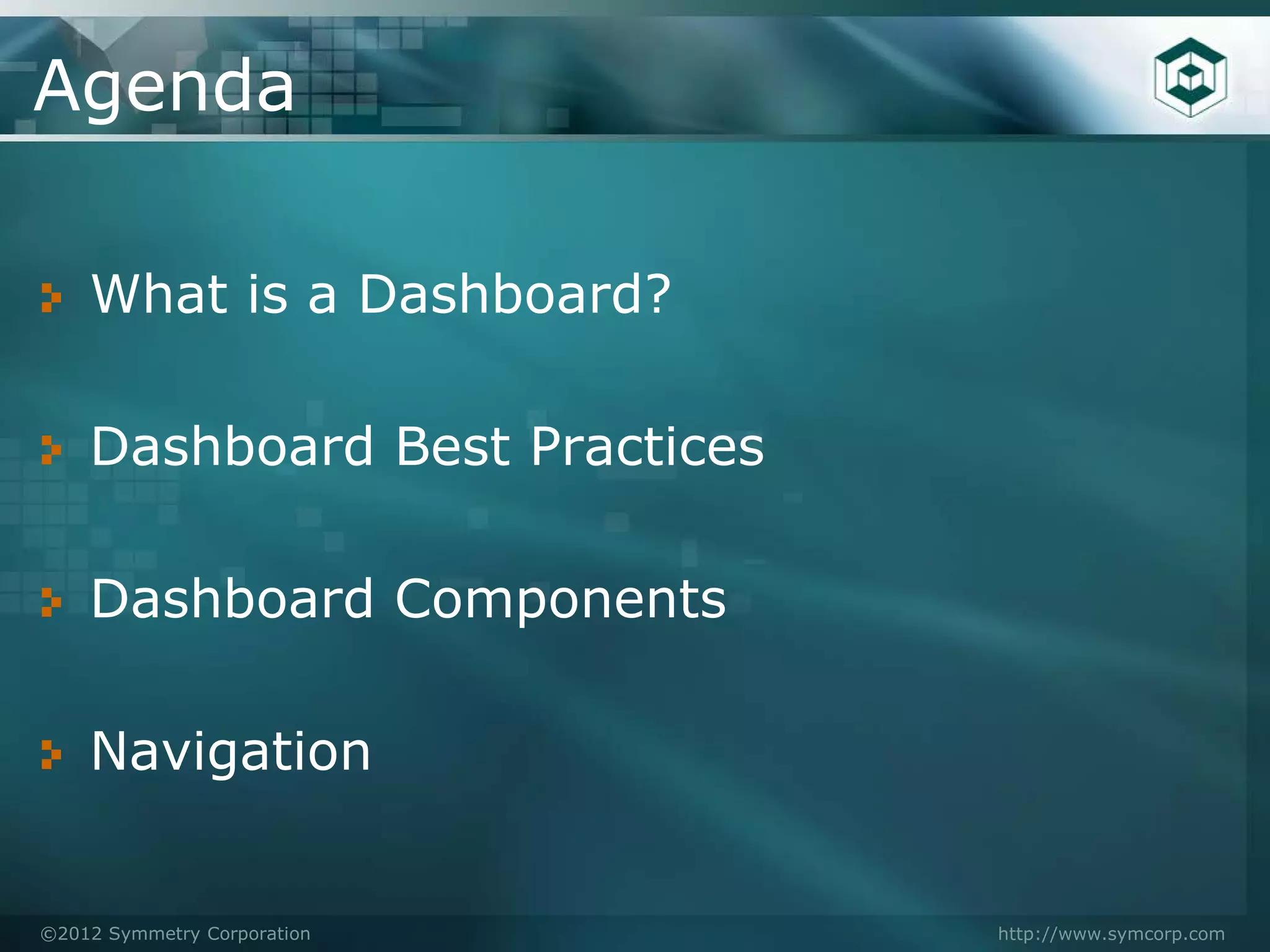 Agenda

What is a Dashboard?

Dashboard Best Practices

Dashboard Components

Navigation

©2012 Symmetry Corporation

http://www.symcorp.com